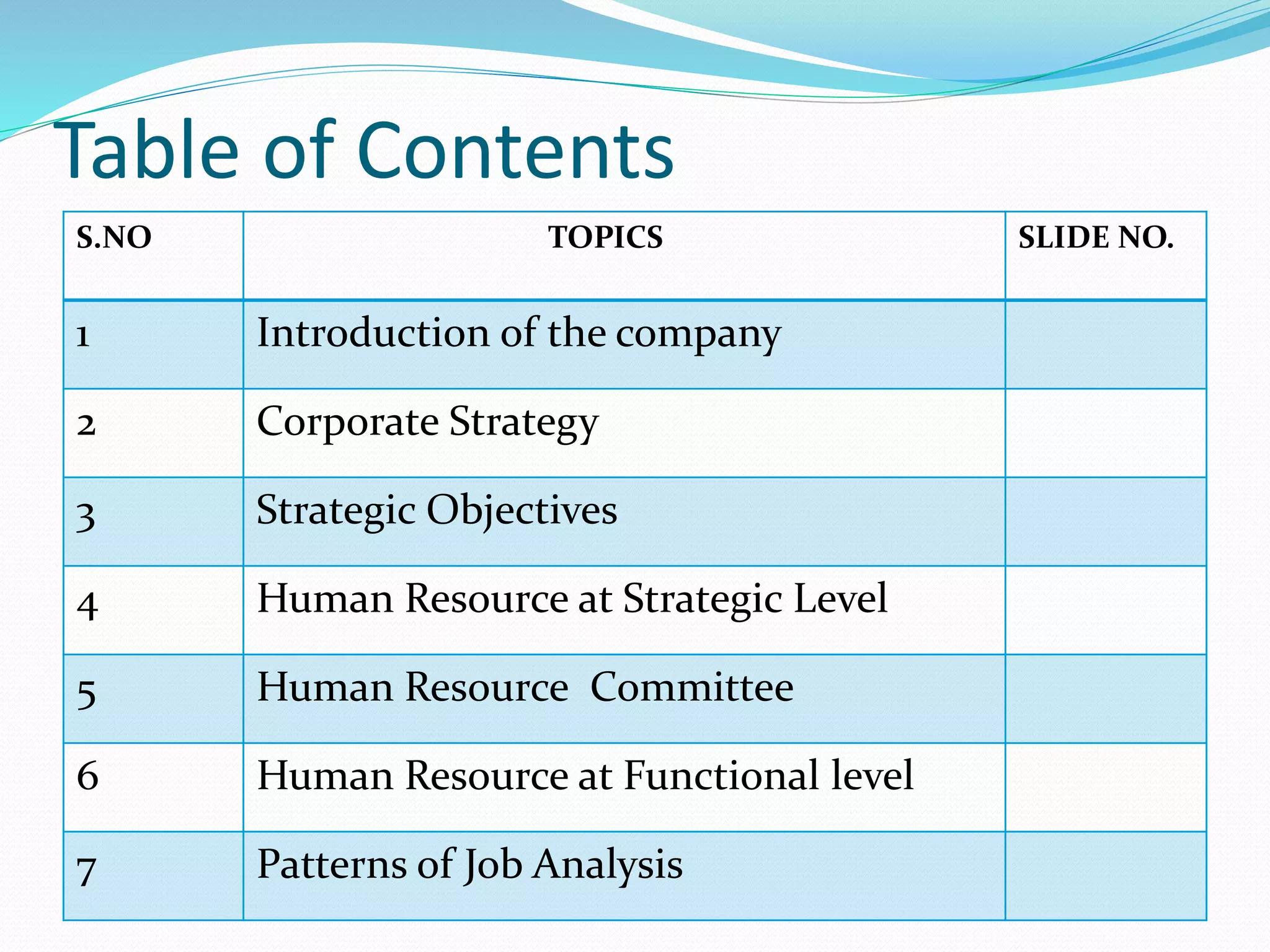 Table of Contents

| S.NO | TOPICS | SLIDE NO. |
|---|---|---|
| 1 | Introduction of the company | |
| 2 | Corporate Strategy | |
| 3 | Strategic Objectives | |
| 4 | Human Resource at Strategic Level | |
| 5 | Human Resource  Committee | |
| 6 | Human Resource at Functional level | |
| 7 | Patterns of Job Analysis | |